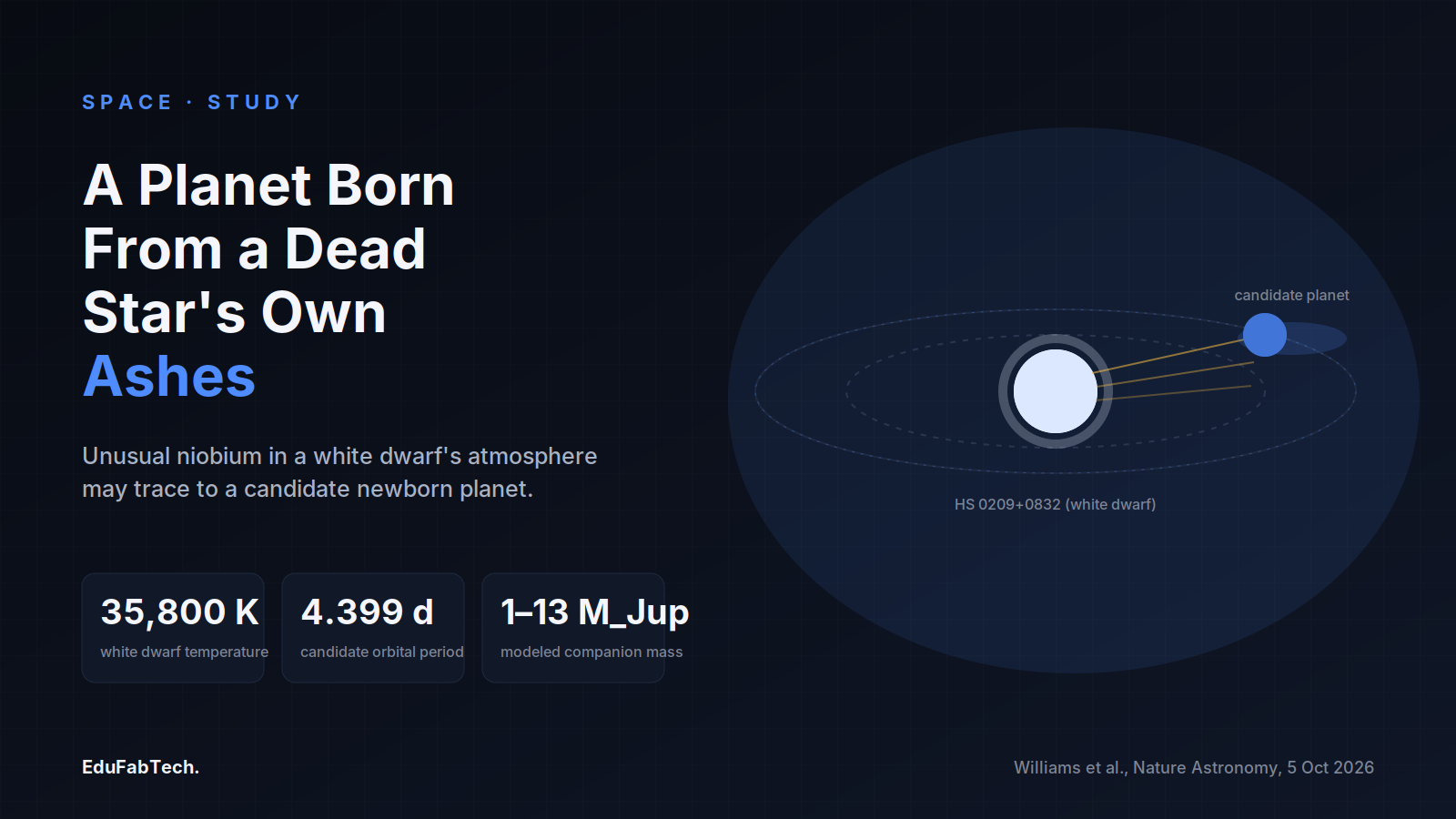 SPACE · STUDY

A Planet Born
From a Dead
Star's Own
Ashes

Unusual niobium in a white dwarf's atmosphere may trace to a candidate newborn planet.

35,800 K
white dwarf temperature

4.399 d
candidate orbital period

1–13 M_Jup
modeled companion mass

candidate planet

HS 0209+0832 (white dwarf)

EduFabTech.

Williams et al., Nature Astronomy, 5 Oct 2026